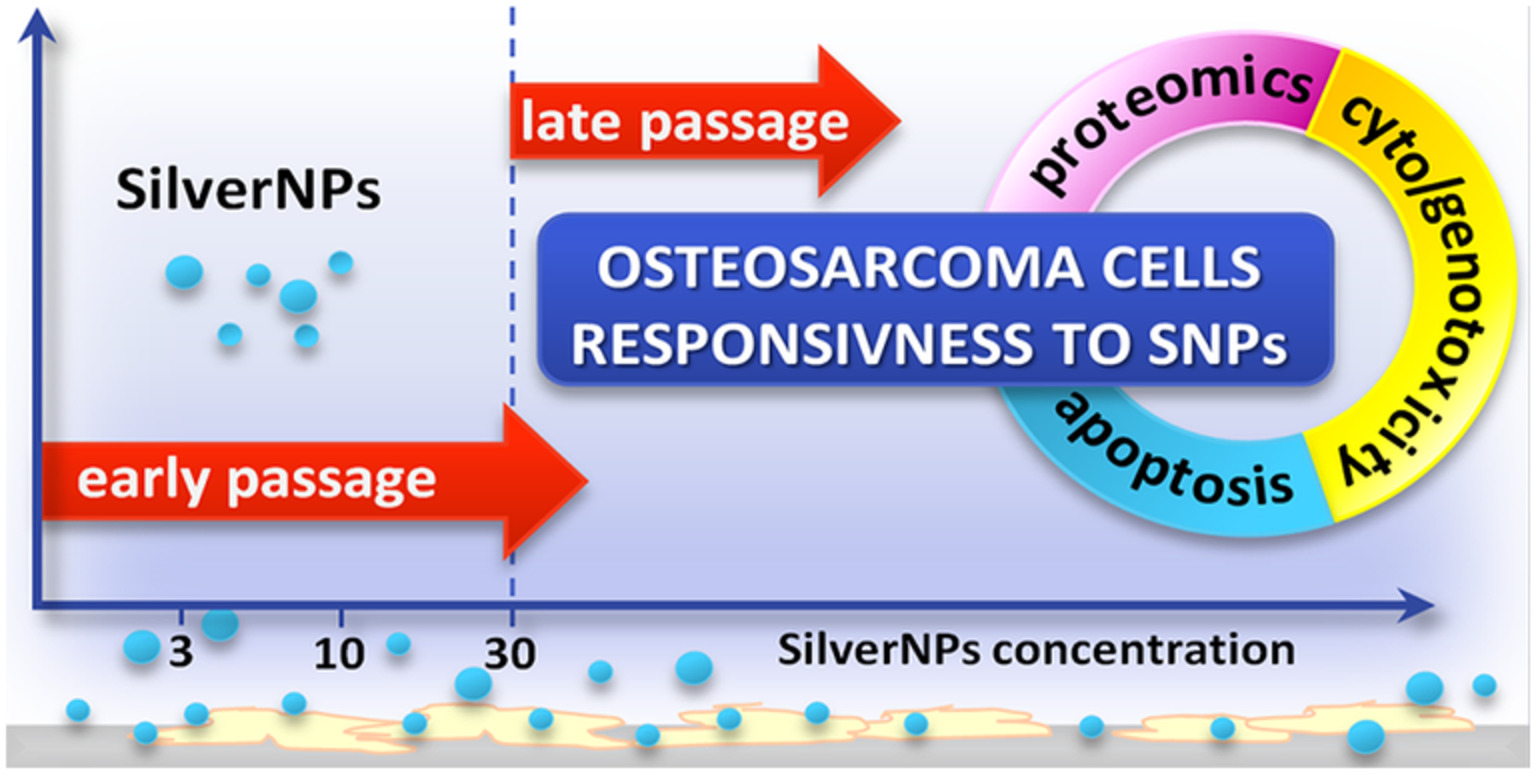 late passage

SilverNPs

OSTEOSARCOMA CELLS RESPONSIVNESS TO SNPs

proteomics

cyto/genotoxicity

apoptosis

early passage

3

10

30

SilverNPs concentration